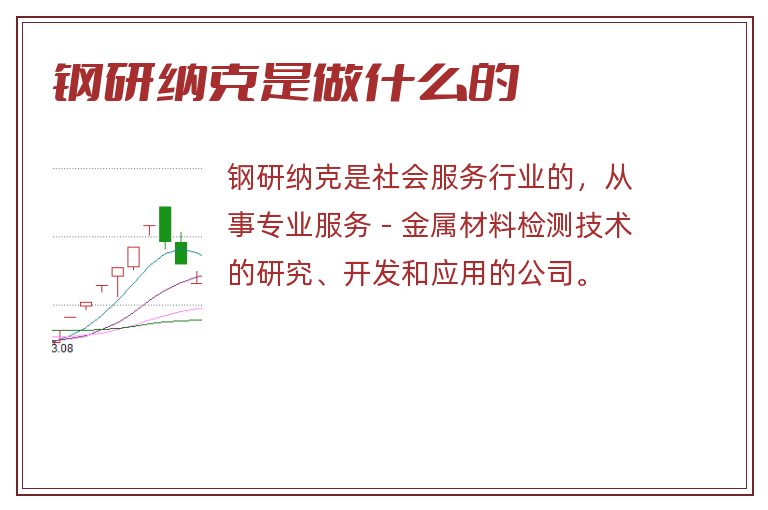 钢研纳克是做什么的

3.08

钢研纳克是社会服务行业的，从事专业服务 - 金属材料检测技术的研究、开发和应用的公司。